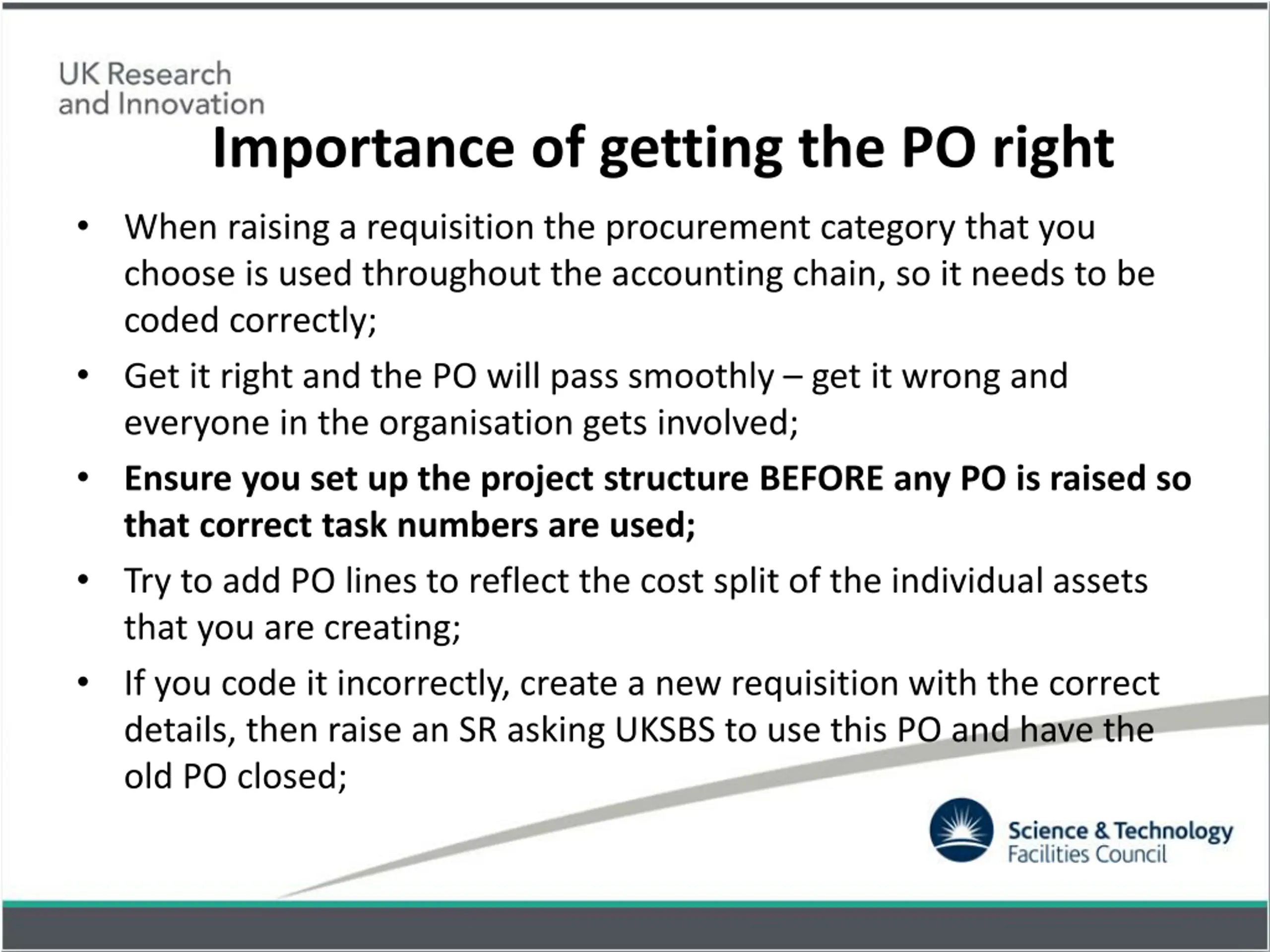 UK Research and Innovation

Importance of getting the PO right

• When raising a requisition the procurement category that you choose is used throughout the accounting chain, so it needs to be coded correctly;

• Get it right and the PO will pass smoothly – get it wrong and everyone in the organisation gets involved;

• Ensure you set up the project structure BEFORE any PO is raised so that correct task numbers are used;

• Try to add PO lines to reflect the cost split of the individual assets that you are creating;

• If you code it incorrectly, create a new requisition with the correct details, then raise an SR asking UKSBS to use this PO and have the old PO closed;

Science & Technology Facilities Council